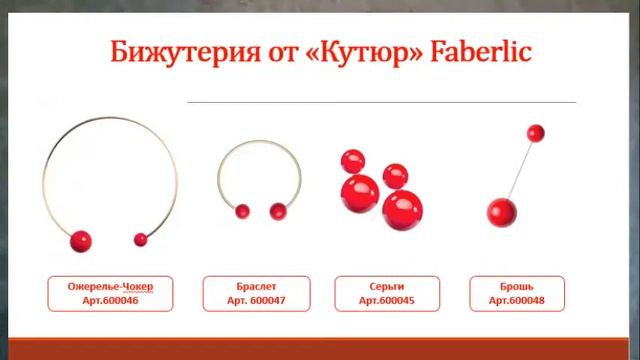 Бижутерия от «Кутюр» Faberlic

Ожерелье-Чокер
Арт.600046

Браслет
Арт. 600047

Серьги
Арт.600045

Брошь
Арт.600048